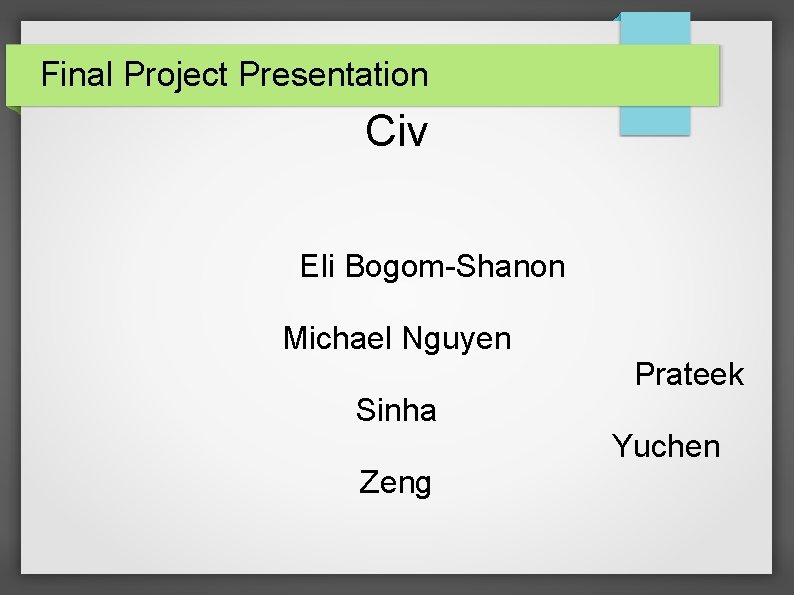 Final Project Presentation

Civ

Eli Bogom-Shanon

Michael Nguyen

Prateek

Sinha

Yuchen

Zeng